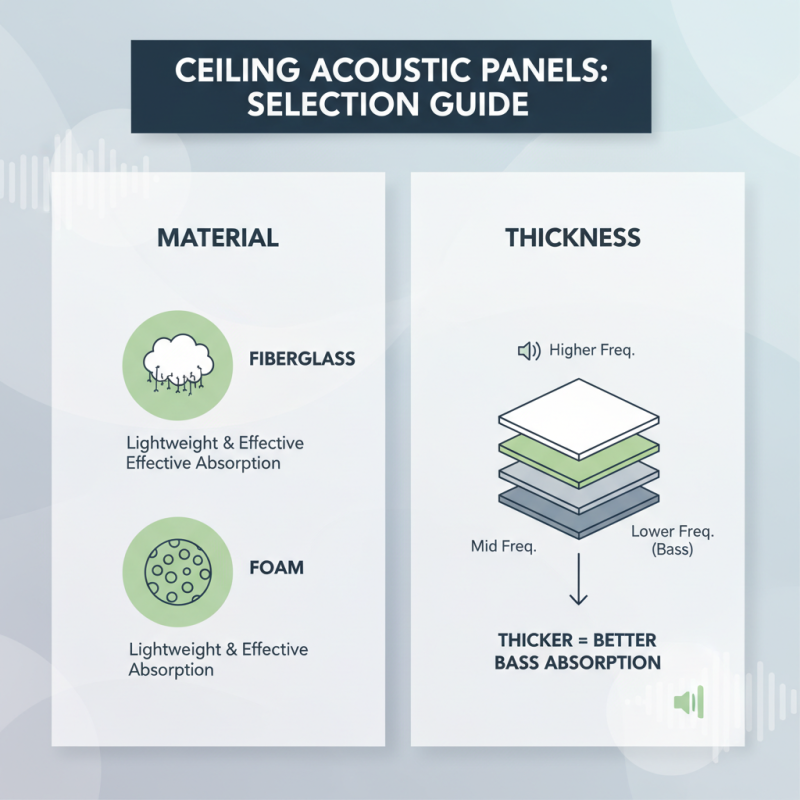 CEILING ACOUSTIC PANELS: SELECTION GUIDE

MATERIAL

FIBERGLASS

Lightweight & Effective Effective Absorption

FOAM

Lightweight & Effective Absorption

THICKNESS

Higher Freq.

Mid Freq.

Lower Freq. (Bass)

THICKER = BETTER BASS ABSORPTION